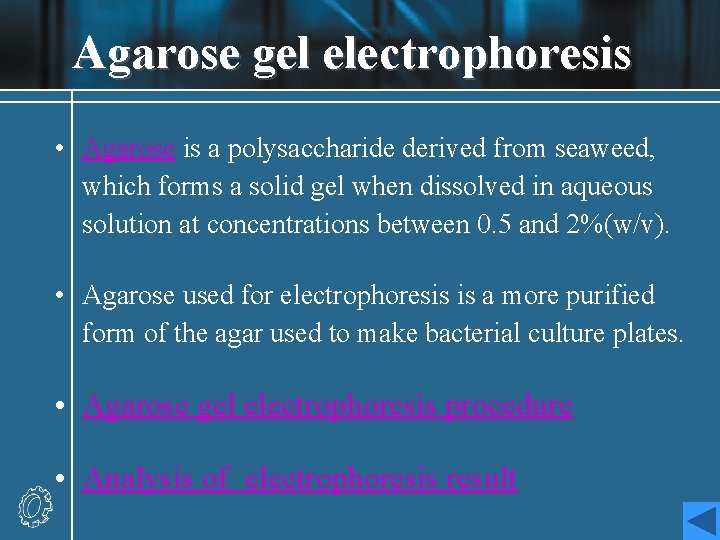 Agarose gel electrophoresis

• Agarose is a polysaccharide derived from seaweed, which forms a solid gel when dissolved in aqueous solution at concentrations between 0.5 and 2%(w/v).

• Agarose used for electrophoresis is a more purified form of the agar used to make bacterial culture plates.

• Agarose gel electrophoresis procedure

• Analysis of electrophoresis result